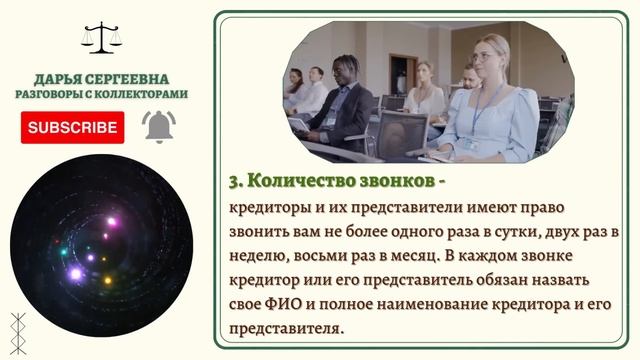 ДАРЬЯ СЕРГЕЕВНА
РАЗГОВОРЫ С КОЛЛЕКТОРАМИ

SUBSCRIBE

3. Количество звонков -
кредиторы и их представители имеют право звонить вам не более одного раза в сутки, двух раз в неделю, восьми раз в месяц. В каждом звонке кредитор или его представитель обязан назвать свое ФИО и полное наименование кредитора и его представителя.